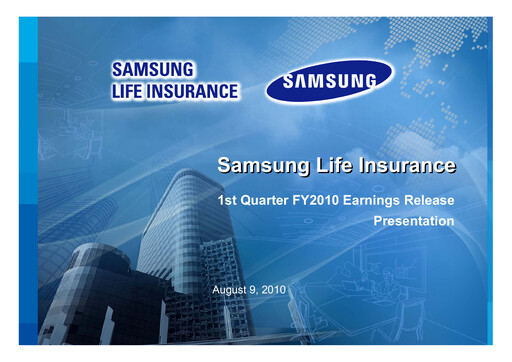 SAMSUNG
LIFE INSURANCE

SAMSUNG

Samsung Life Insurance

1st Quarter FY2010 Earnings Release Presentation

August 9, 2010